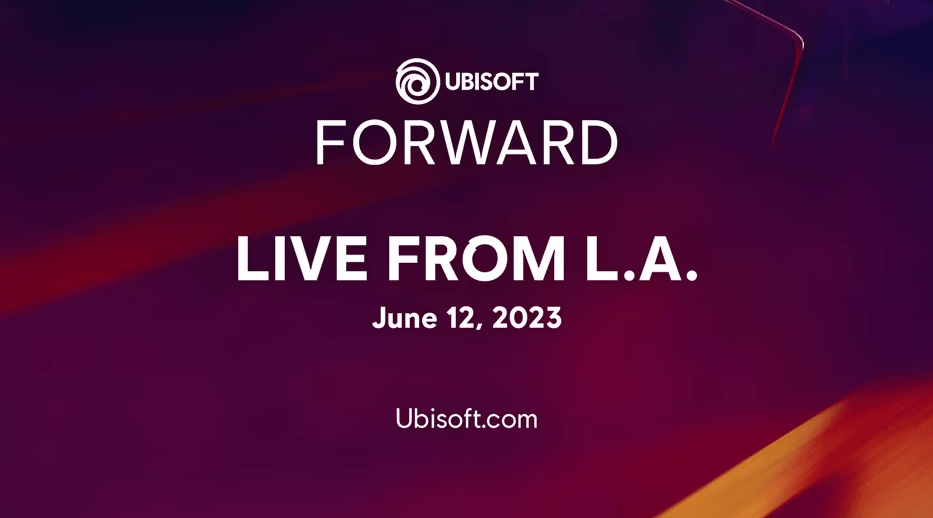 UBISOFT
FORWARD

LIVE FROM L.A.
June 12, 2023

Ubisoft.com